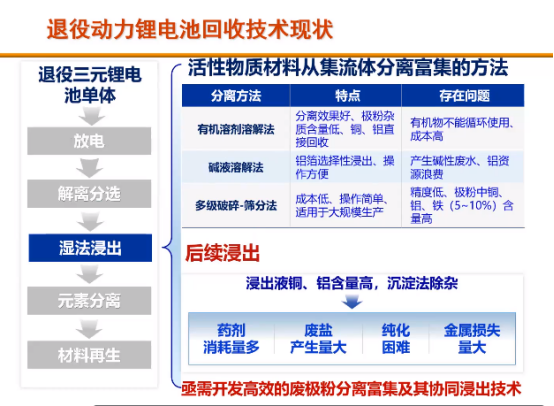 退役动力锂电池回收技术现状

退役三元锂电池单体

放电

解离分选

湿法浸出

元素分离

材料再生

活性物质材料从集流体分离富集的方法

| 分离方法 | 特点 | 存在问题 |
|---|---|---|
| 有机溶剂溶解法 | 分离效果好、极粉杂质含量低、铜、铝直接回收 | 有机物不能循环使用、成本高 |
| 碱液溶解法 | 铝箔选择性浸出、操作方便 | 产生碱性废水、铝资源浪费 |
| 多级破碎-筛分法 | 成本低、操作简单、适用于大规模生产 | 精度低、极粉中铜、铝、铁（5~10%）含量高 |

后续浸出

浸出液铜、铝含量高，沉淀法除杂

药剂消耗量多

废盐产生量大

纯化困难

金属损失量大

亟需开发高效的废极粉分离富集及其协同浸出技术